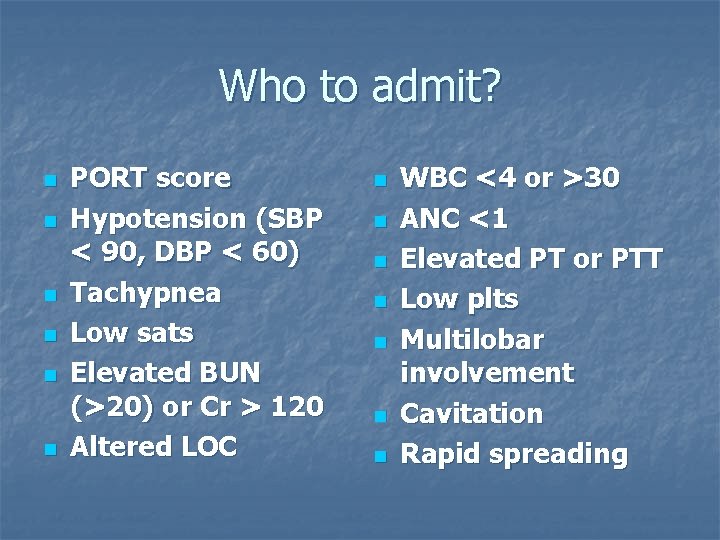 Who to admit?

- PORT score
- Hypotension (SBP < 90, DBP < 60)
- Tachypnea
- Low sats
- Elevated BUN (>20) or Cr > 120
- Altered LOC

- WBC <4 or >30
- ANC <1
- Elevated PT or PTT
- Low plts
- Multilobar involvement
- Cavitation
- Rapid spreading